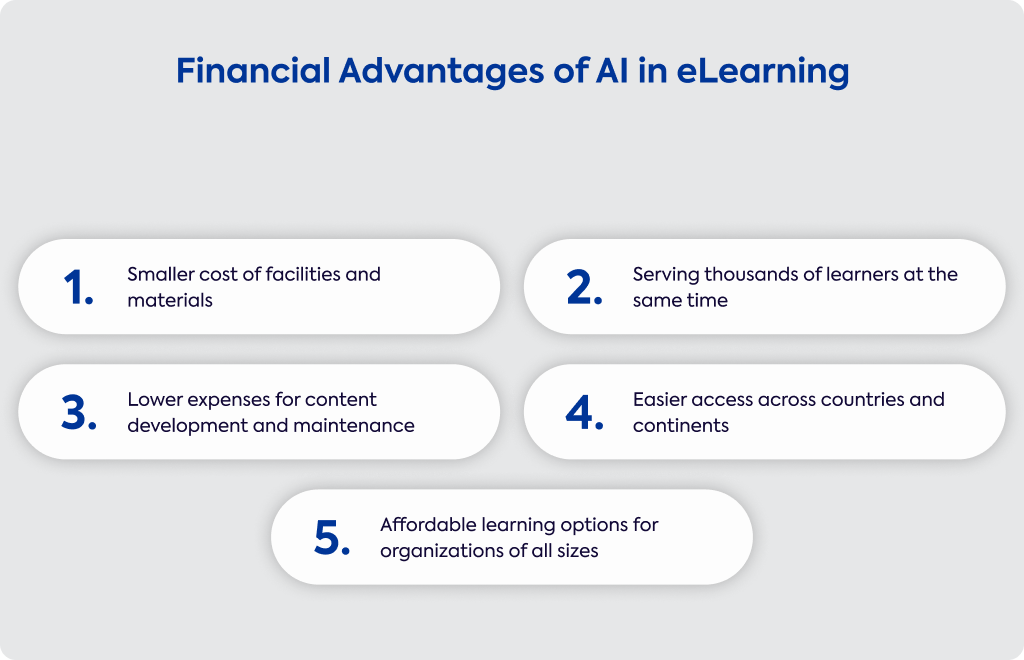 Financial Advantages of AI in eLearning

1. Smaller cost of facilities and materials

2. Serving thousands of learners at the same time

3. Lower expenses for content development and maintenance

4. Easier access across countries and continents

5. Affordable learning options for organizations of all sizes